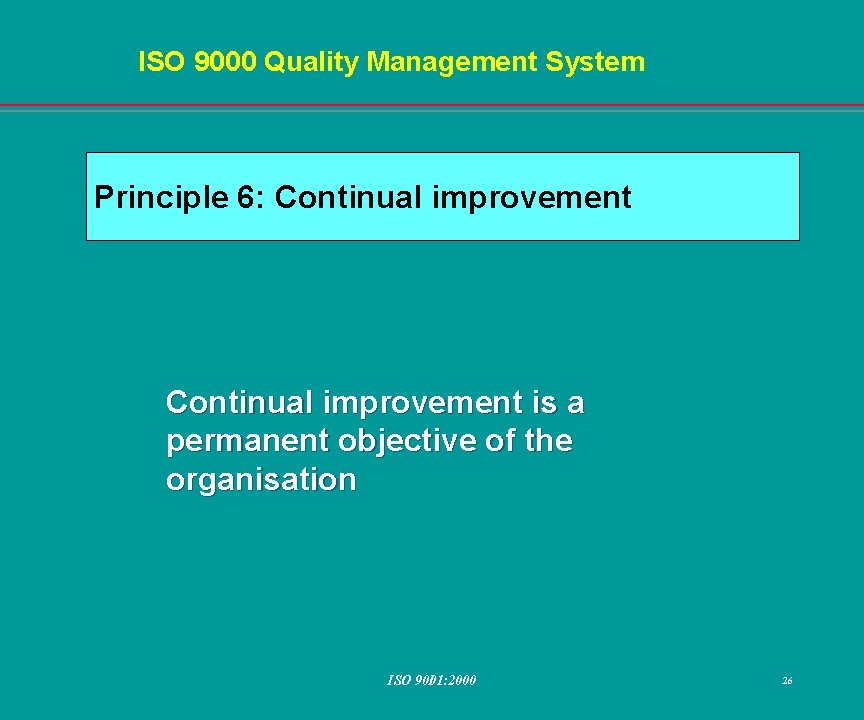 ISO 9000 Quality Management System

Principle 6: Continual improvement

Continual improvement is a permanent objective of the organisation

ISO 9001:2000

26